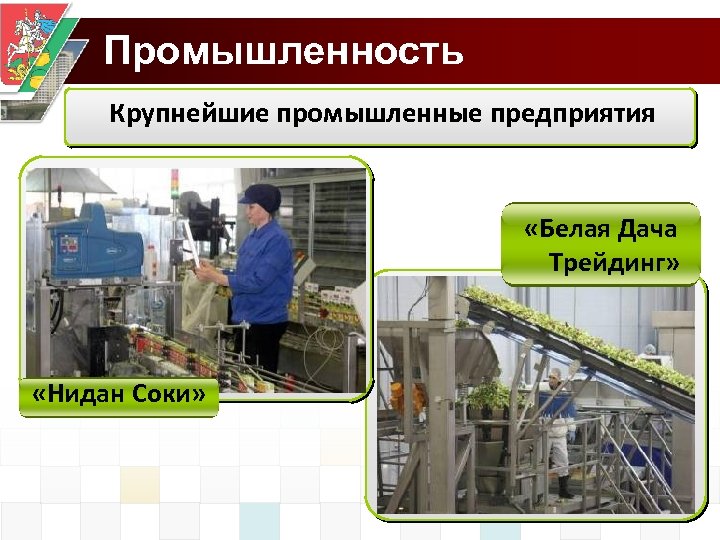 Промышленность

Крупнейшие промышленные предприятия

«Белая Дача Трейдинг»

«Нидан Соки»